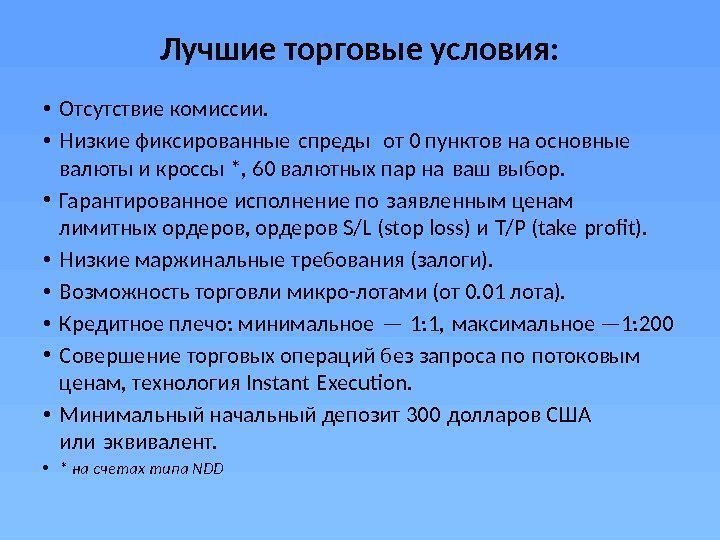 Лучшие торговые условия:

• Отсутствие комиссии.
• Низкие фиксированные спреды от 0 пунктов на основные валюты и кроссы *, 60 валютных пар на ваш выбор.
• Гарантированное исполнение по заявленным ценам лимитных ордеров, ордеров S/L (stop loss) и T/P (take profit).
• Низкие маржинальные требования (залоги).
• Возможность торговли микро-лотами (от 0.01 лота).
• Кредитное плечо: минимальное — 1:1, максимальное —1:200
• Совершение торговых операций без запроса по потоковым ценам, технология Instant Execution.
• Минимальный начальный депозит 300 долларов США или эквивалент.
• * на счетах типа NDD